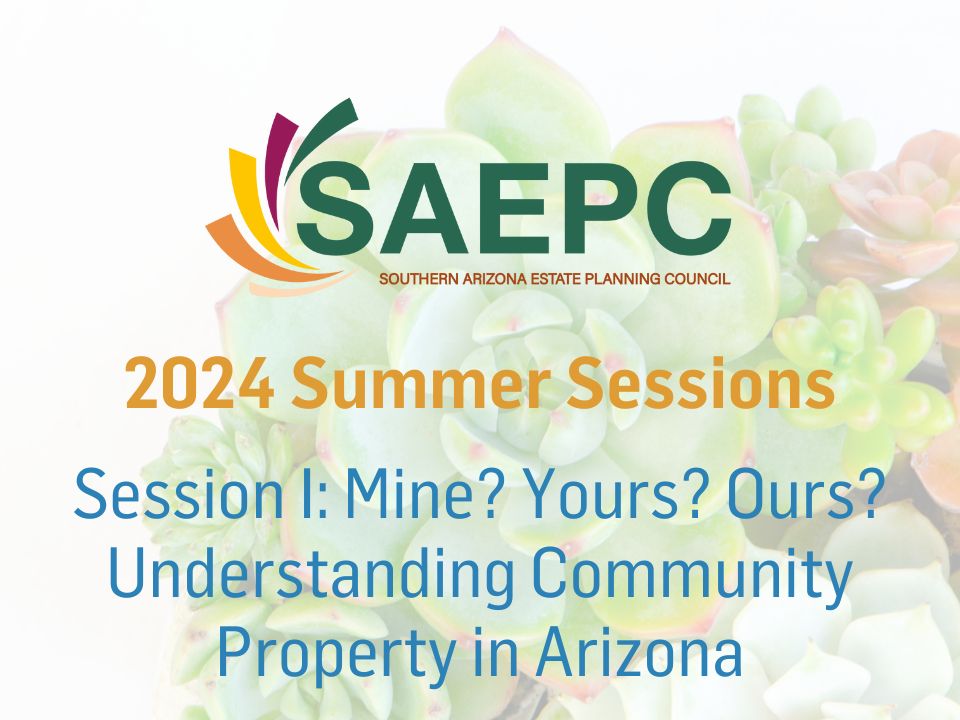 SAEPC
SOUTHERN ARIZONA ESTATE PLANNING COUNCIL

2024 Summer Sessions

Session I: Mine? Yours? Ours? Understanding Community Property in Arizona